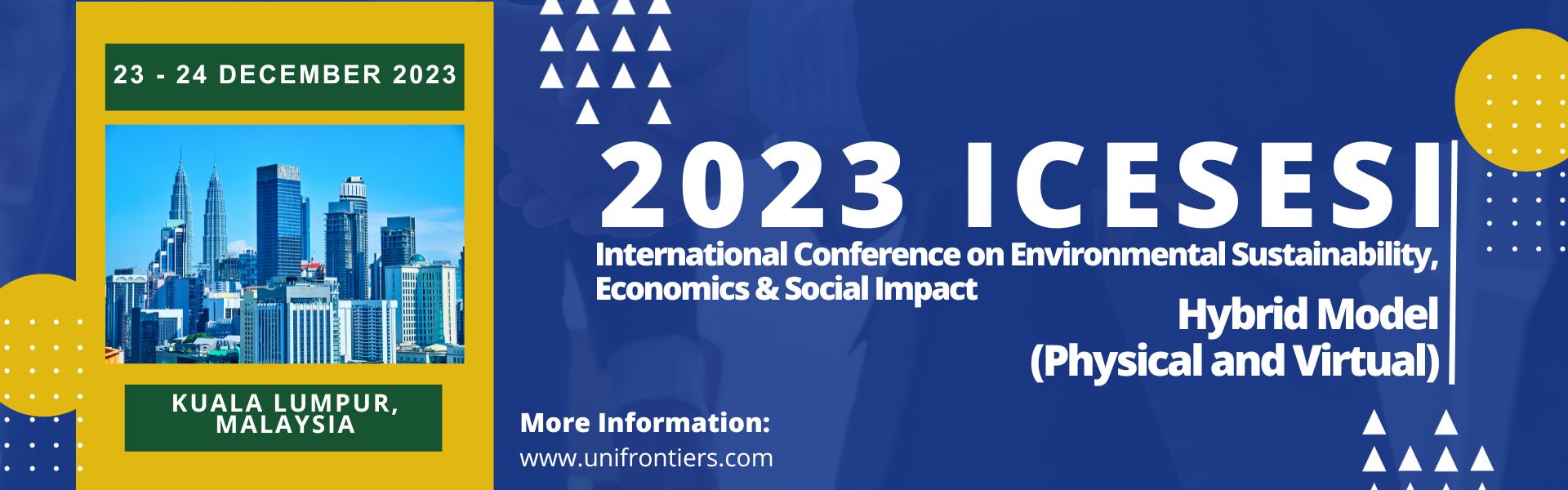 23 - 24 DECEMBER 2023

KUALA LUMPUR, MALAYSIA

2023 ICESESI

International Conference on Environmental Sustainability, Economics & Social Impact

Hybrid Model (Physical and Virtual)

More Information:
www.unifrontiers.com